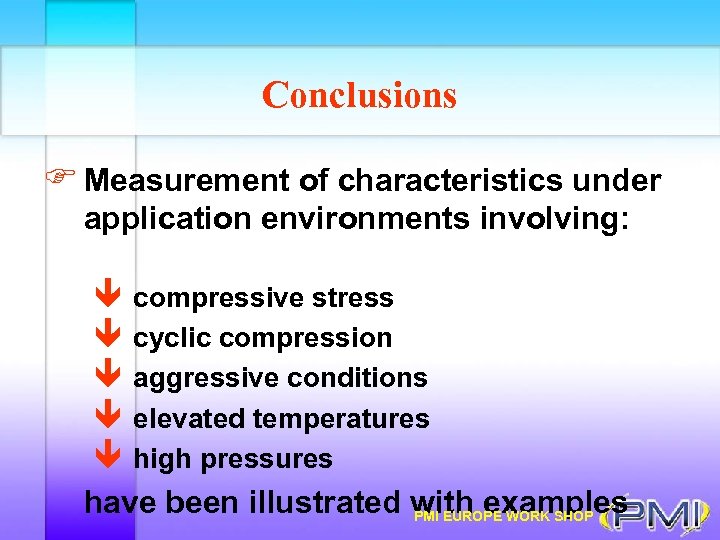 Conclusions

Measurement of characteristics under application environments involving:

compressive stress
cyclic compression
aggressive conditions
elevated temperatures
high pressures

have been illustrated with examples

PMI EUROPE WORK SHOP

PMI